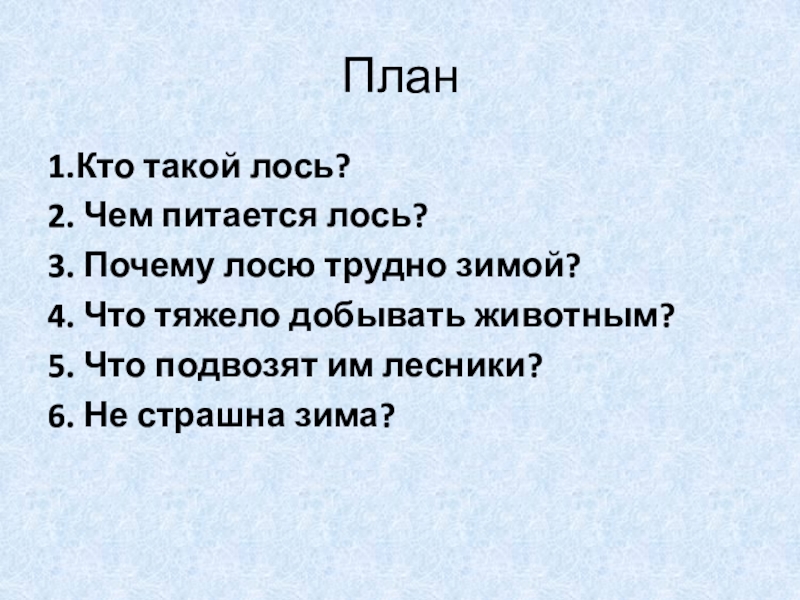 План

1.Кто такой лось?
2. Чем питается лось?
3. Почему лосю трудно зимой?
4. Что тяжело добывать животным?
5. Что подвозят им лесники?
6. Не страшна зима?